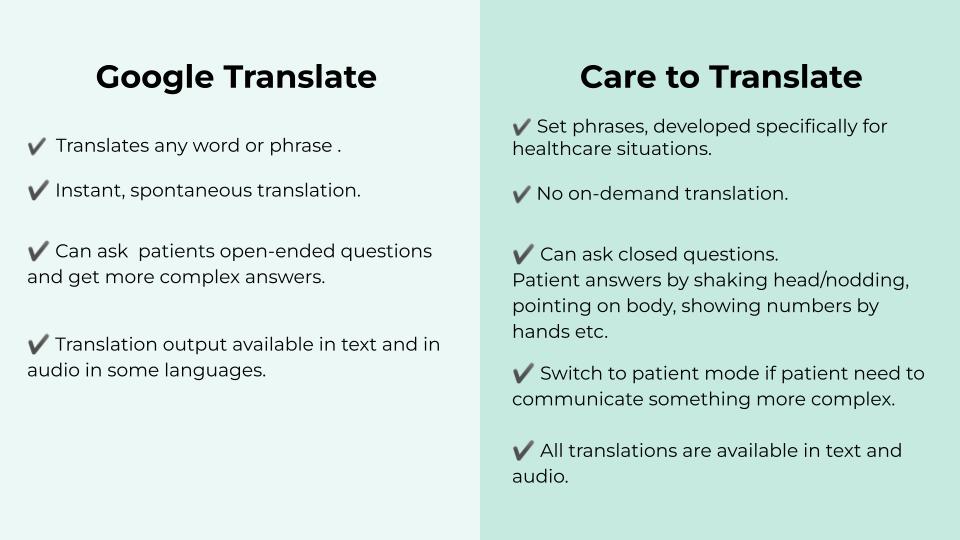 Google Translate

✔ Translates any word or phrase .

✔ Instant, spontaneous translation.

✔ Can ask  patients open-ended questions and get more complex answers.

✔ Translation output available in text and in audio in some languages.

Care to Translate

✔ Set phrases, developed specifically for healthcare situations.

✔ No on-demand translation.

✔ Can ask closed questions.
Patient answers by shaking head/nodding, pointing on body, showing numbers by hands etc.

✔ Switch to patient mode if patient need to communicate something more complex.

✔ All translations are available in text and audio.